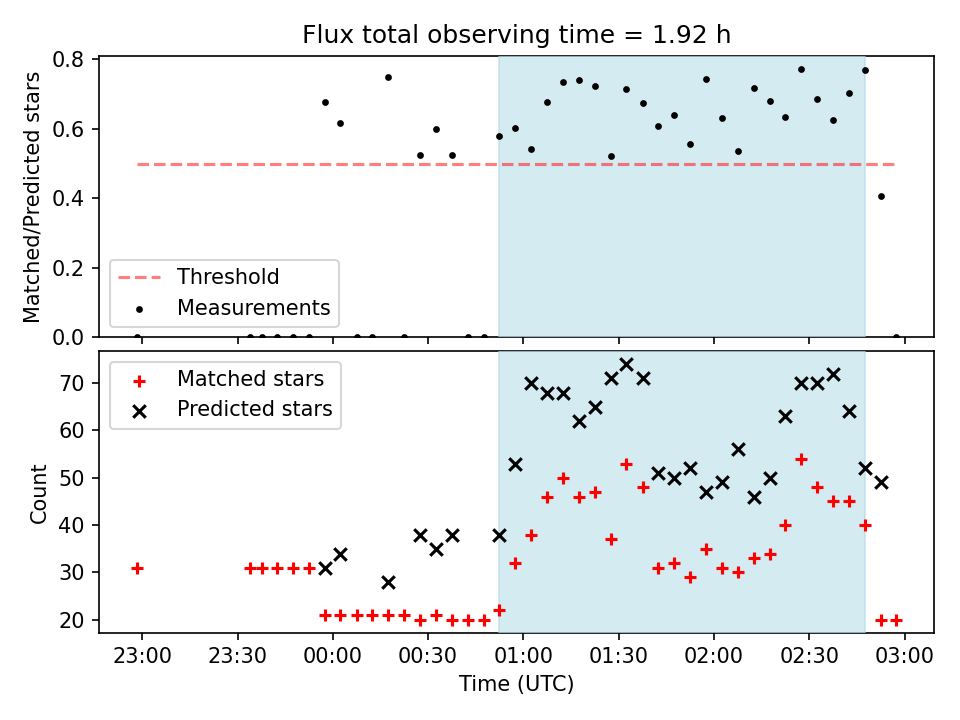 Flux total observing time = 1.92 h

Matched/Predicted stars

0.8
0.6
0.4
0.2
0.0

Threshold
Measurements

Count

70
60
50
40
30
20

Matched stars
Predicted stars

23:00 23:30 00:00 00:30 01:00 01:30 02:00 02:30 03:00

Time (UTC)